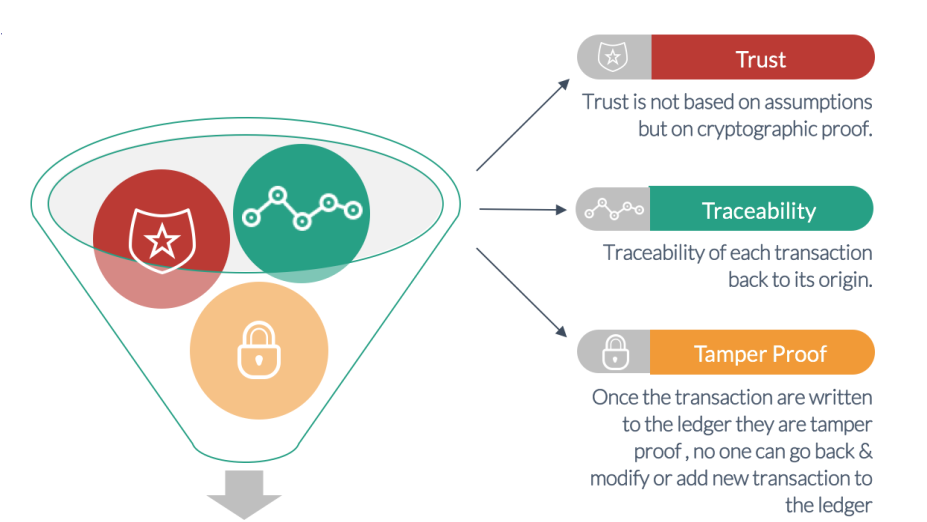 Trust

Trust is not based on assumptions but on cryptographic proof.

Traceability

Traceability of each transaction back to its origin.

Tamper Proof

Once the transaction are written to the ledger they are tamper proof , no one can go back & modify or add new transaction to the ledger